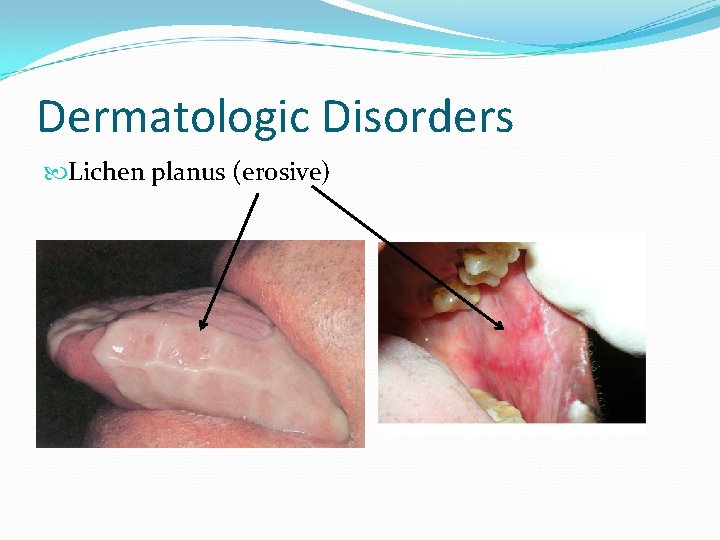 Dermatologic Disorders

Lichen planus (erosive)